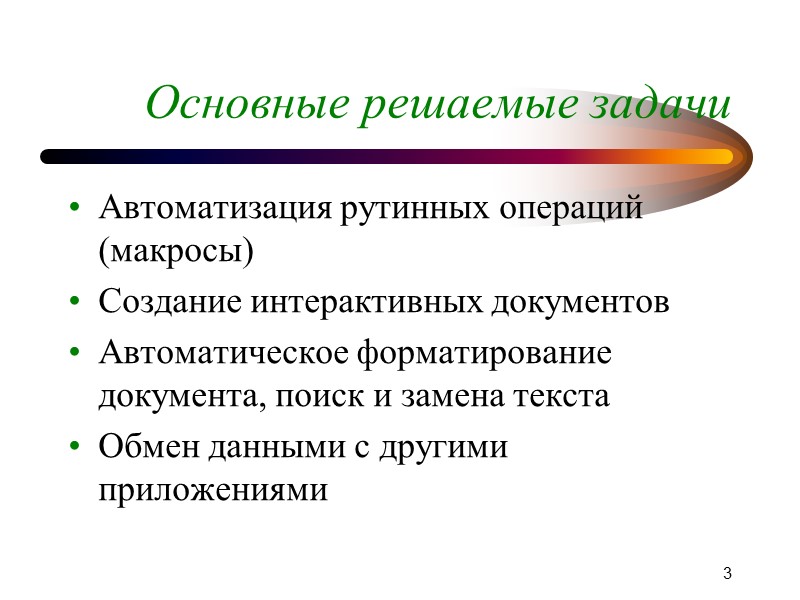 Основные решаемые задачи

• Автоматизация рутинных операций (макросы)
• Создание интерактивных документов
• Автоматическое форматирование документа, поиск и замена текста
• Обмен данными с другими приложениями

3